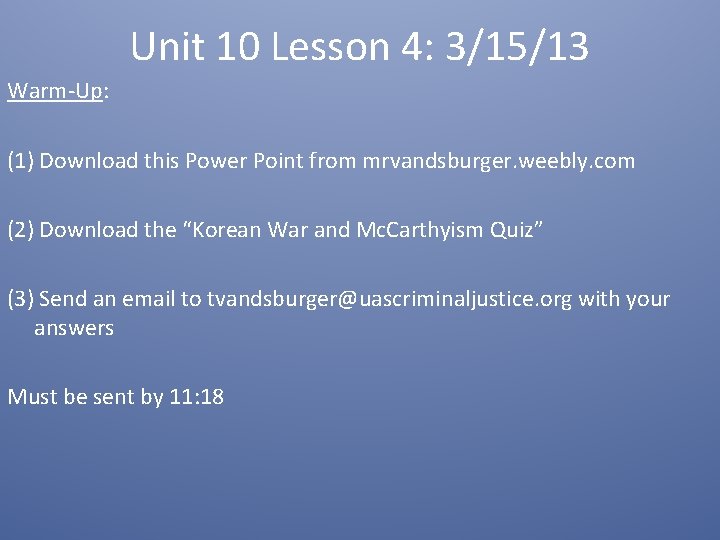 Unit 10 Lesson 4: 3/15/13

Warm-Up:

(1) Download this Power Point from mrvandsburger.weebly.com

(2) Download the “Korean War and McCarthyism Quiz”

(3) Send an email to tvandsburger@uascriminaljustice.org with your answers

Must be sent by 11:18